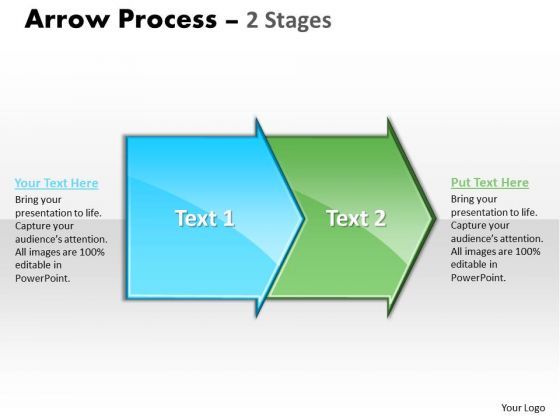 Arrow Process – 2 Stages

Your Text Here
Bring your presentation to life. Capture your audience's attention. All images are 100% editable in PowerPoint.

Text 1

Text 2

Put Text Here
Bring your presentation to life. Capture your audience's attention. All images are 100% editable in PowerPoint.

Your Logo